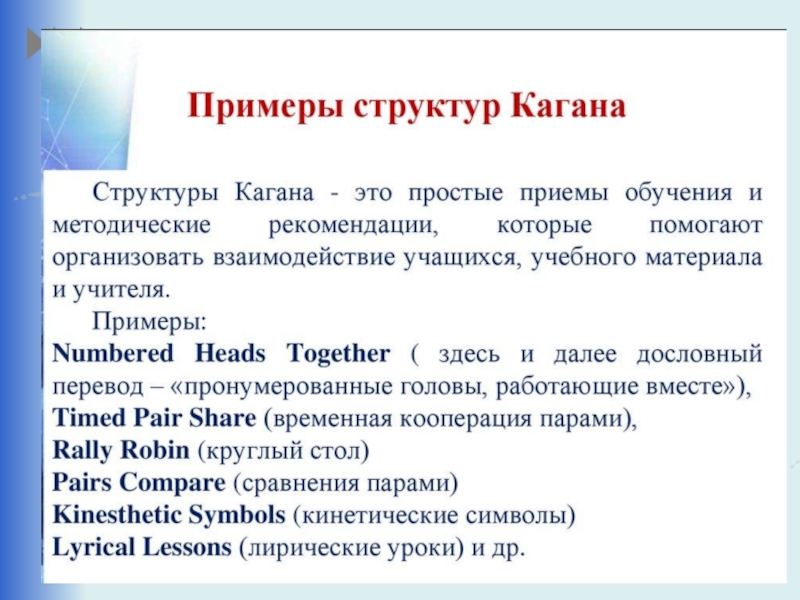 Примеры структур Кагана

Структуры Кагана - это простые приемы обучения и методические рекомендации, которые помогают организовать взаимодействие учащихся, учебного материала и учителя.

Примеры:

Numbered Heads Together ( здесь и далее дословный перевод – «пронумерованные головы, работающие вместе»),
Timed Pair Share (временная кооперация парами),
Rally Robin (круглый стол)
Pairs Compare (сравнения парами)
Kinesthetic Symbols (кинетические символы)
Lyrical Lessons (лирические уроки) и др.